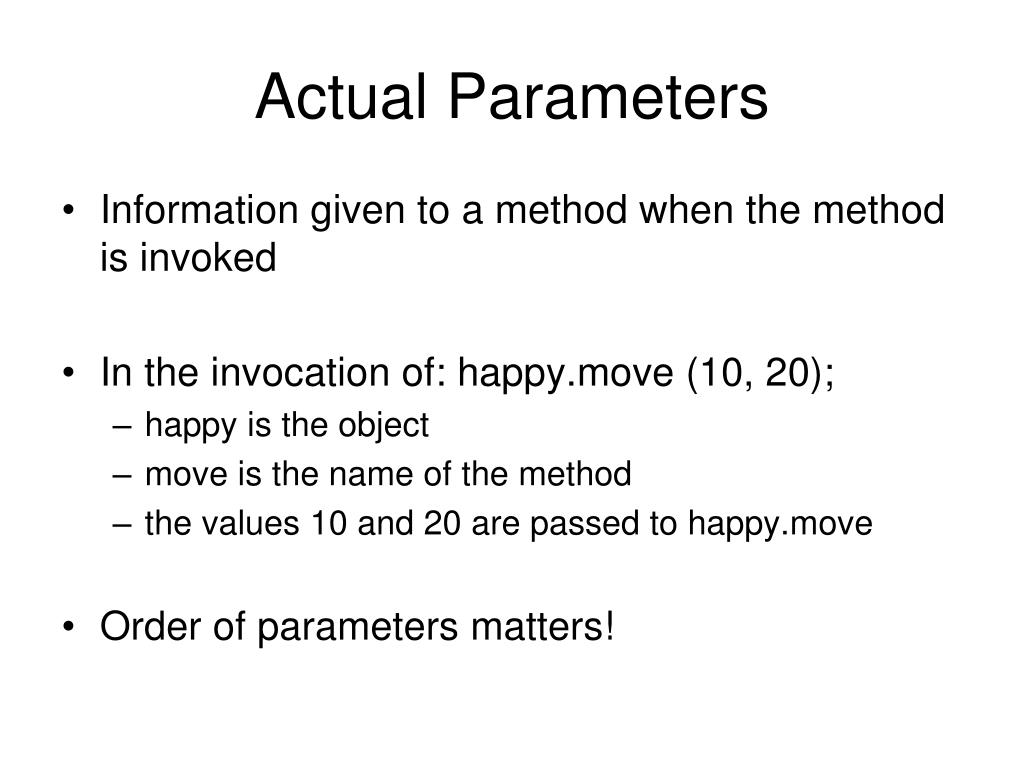 Actual Parameters

• Information given to a method when the method is invoked

• In the invocation of: happy.move (10, 20);
– happy is the object
– move is the name of the method
– the values 10 and 20 are passed to happy.move

• Order of parameters matters!